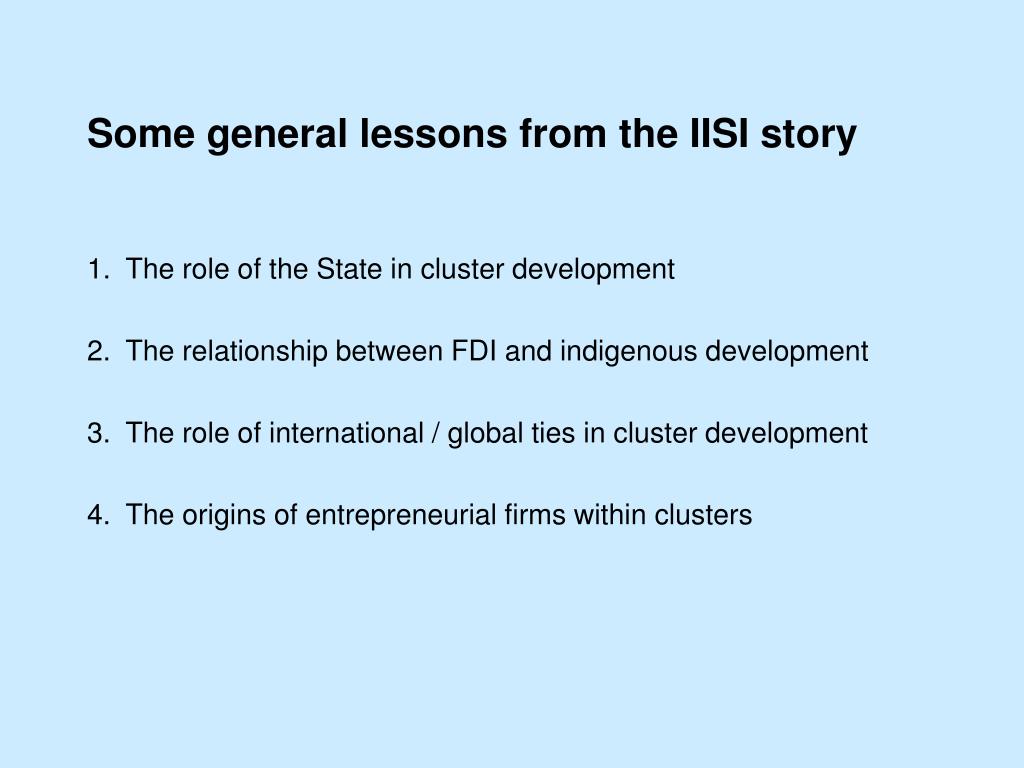 Some general lessons from the IISI story

1. The role of the State in cluster development

2. The relationship between FDI and indigenous development

3. The role of international / global ties in cluster development

4. The origins of entrepreneurial firms within clusters